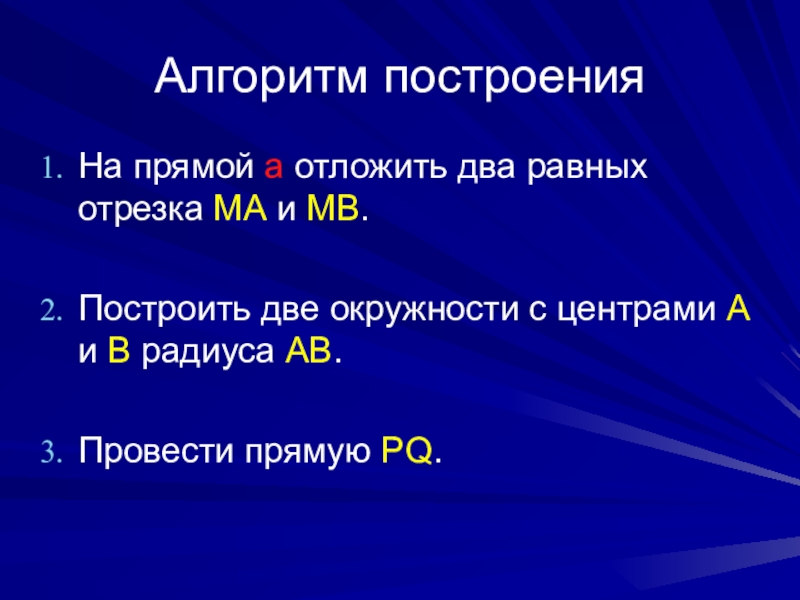 Алгоритм построения

1. На прямой а отложить два равных отрезка МА и МВ.

2. Построить две окружности с центрами А и В радиуса АВ.

3. Провести прямую PQ.